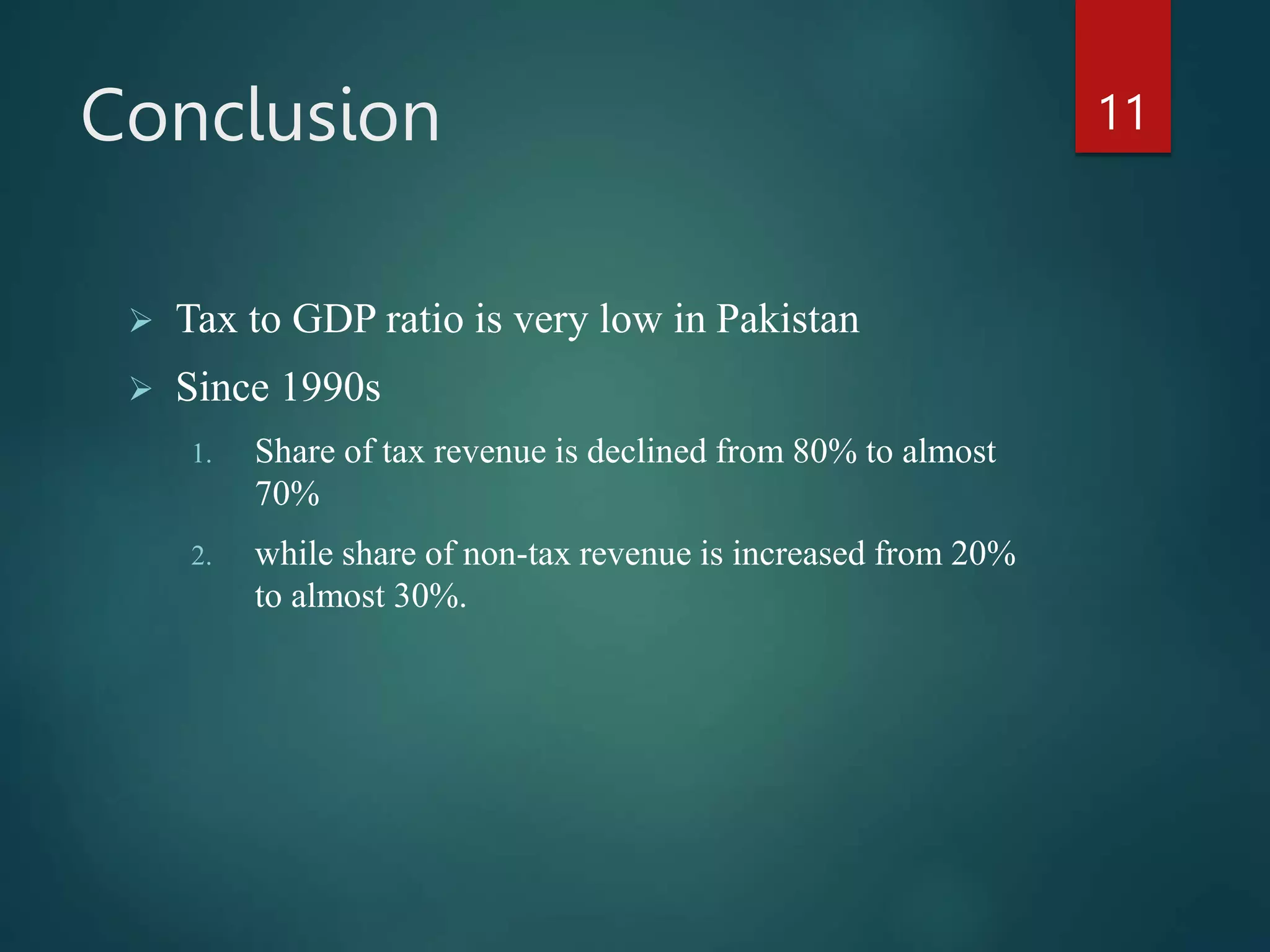 Conclusion

11

➢ Tax to GDP ratio is very low in Pakistan

➢ Since 1990s

1. Share of tax revenue is declined from 80% to almost 70%

2. while share of non-tax revenue is increased from 20% to almost 30%.